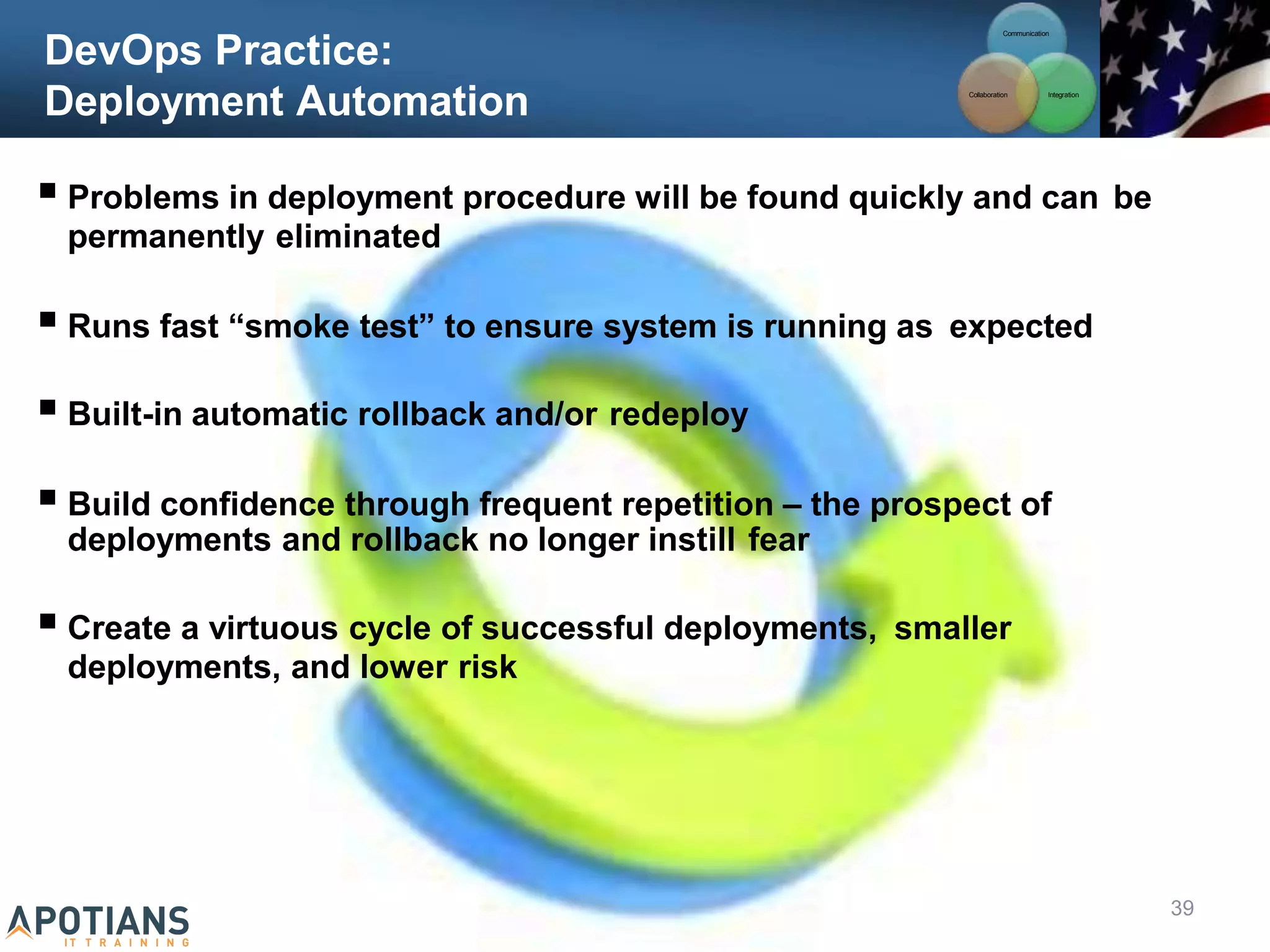 DevOps Practice:
Deployment Automation

Communication
Collaboration
Integration

▪ Problems in deployment procedure will be found quickly and can be permanently eliminated

▪ Runs fast “smoke test” to ensure system is running as expected

▪ Built-in automatic rollback and/or redeploy

▪ Build confidence through frequent repetition – the prospect of deployments and rollback no longer instill fear

▪ Create a virtuous cycle of successful deployments, smaller deployments, and lower risk

APOTIANS
IT TRAINING

39